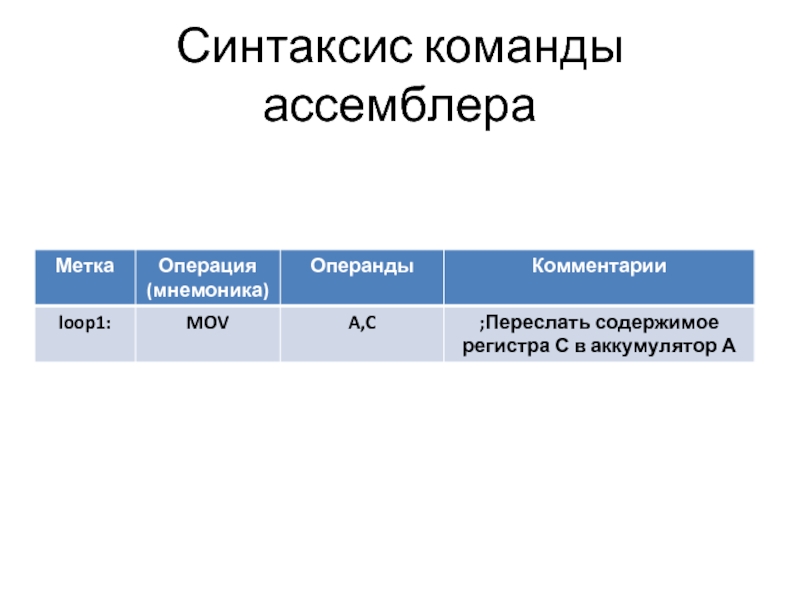 Синтаксис команды ассемблера

| Метка | Операция (мнемоника) | Операнды | Комментарии |
|---|---|---|---|
| loop1: | MOV | A,C | ;Переслать содержимое регистра С в аккумулятор А |